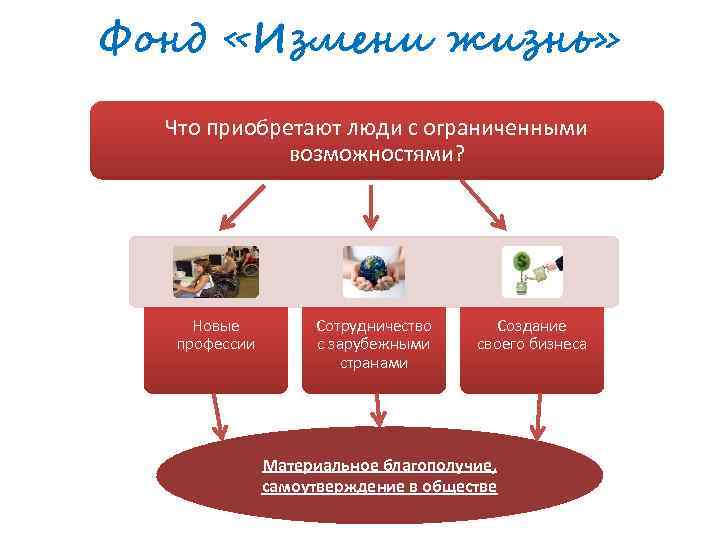 Фонд «Измени жизнь»

Что приобретают люди с ограниченными возможностями?

Новые профессии

Сотрудничество с зарубежными странами

Создание своего бизнеса

Материальное благополучие, самоутверждение в обществе